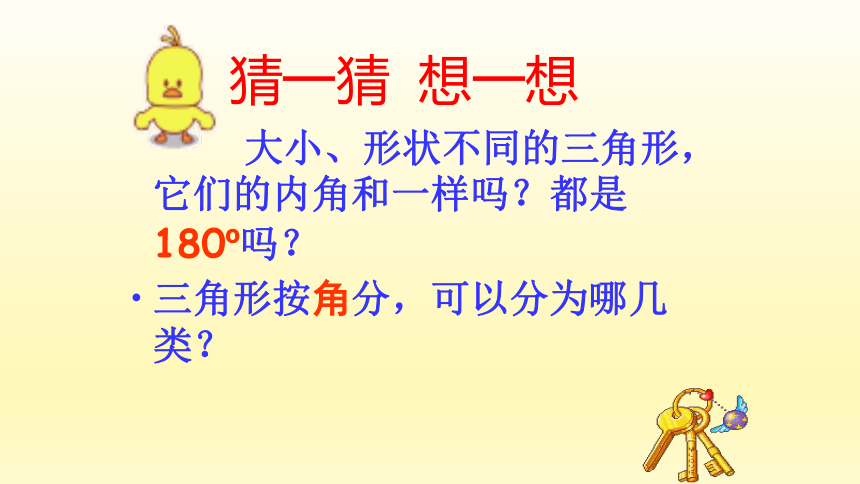 猜一猜 想一想

大小、形状不同的三角形，它们的内角和一样吗？都是180º吗？

· 三角形按角分，可以分为哪几类？